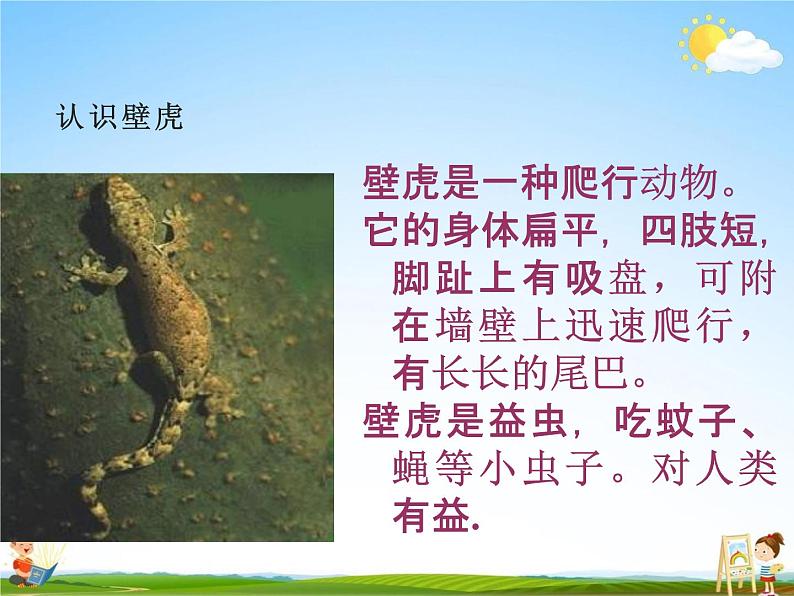 认识壁虎

壁虎是一种爬行动物。
它的身体扁平，四肢短，脚趾上有吸盘，可附在墙壁上迅速爬行，有长长的尾巴。
壁虎是益虫，吃蚊子、蝇等小虫子。对人类有益.